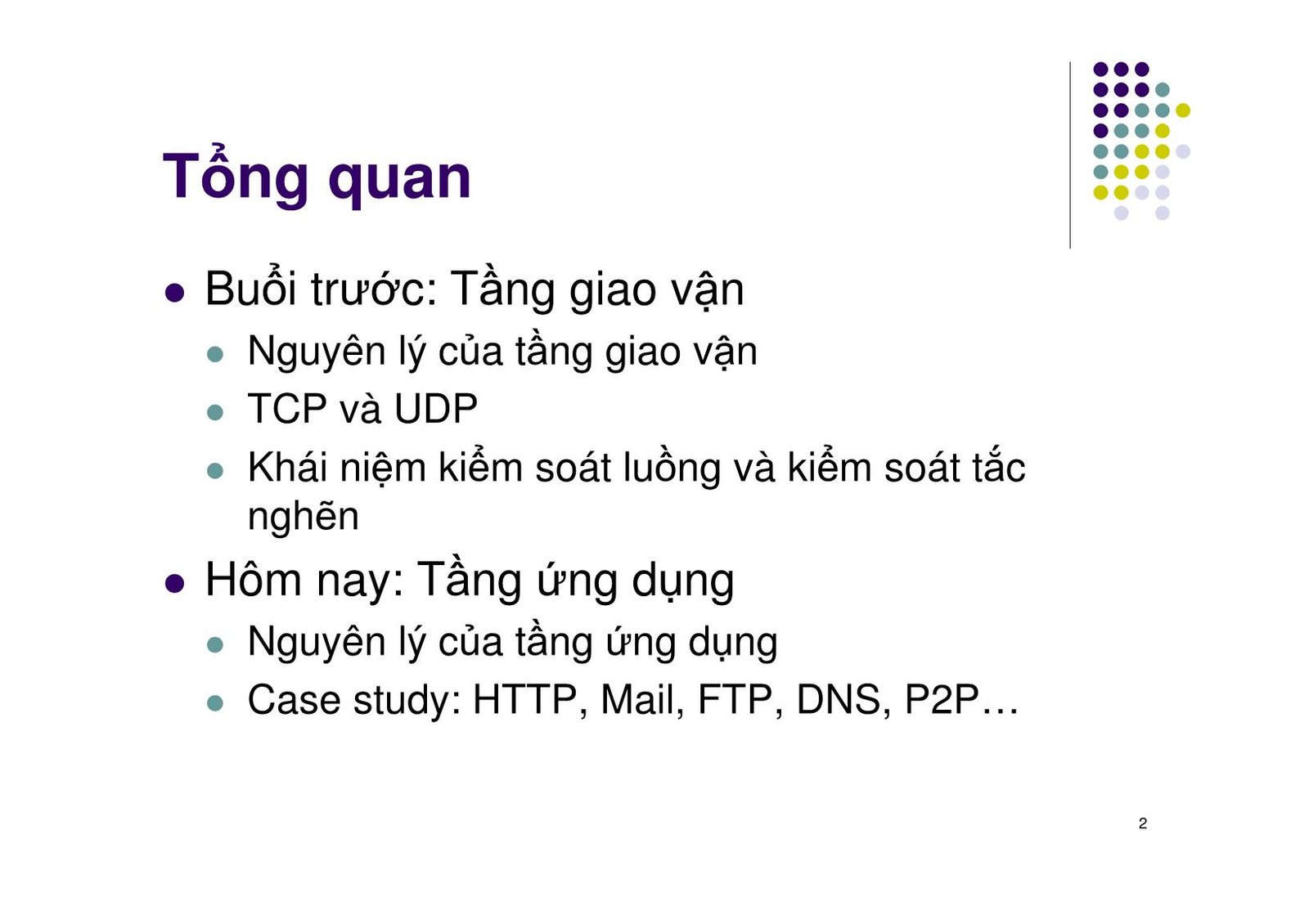 Tổng quan

- Buổi trước: Tầng giao vận
  - Nguyên lý của tầng giao vận
  - TCP và UDP
  - Khái niệm kiểm soát luồng và kiểm soát tắc nghẽn
- Hôm nay: Tầng ứng dụng
  - Nguyên lý của tầng ứng dụng
  - Case study: HTTP, Mail, FTP, DNS, P2P…

2